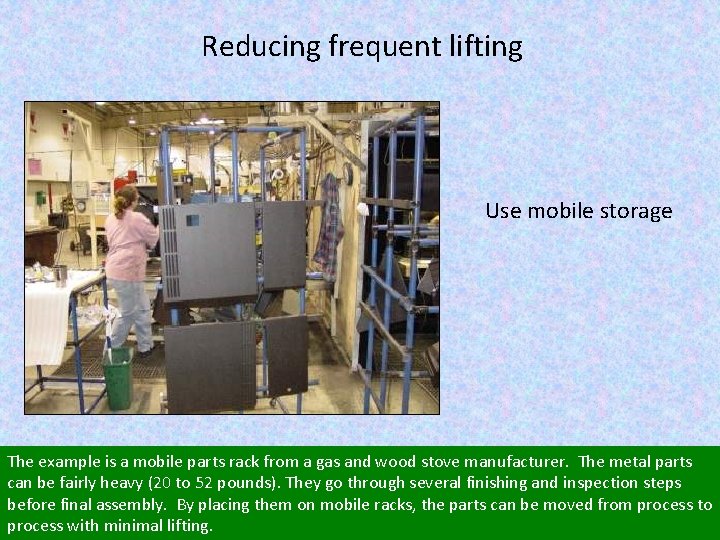 Reducing frequent lifting

Use mobile storage

The example is a mobile parts rack from a gas and wood stove manufacturer. The metal parts can be fairly heavy (20 to 52 pounds). They go through several finishing and inspection steps before final assembly. By placing them on mobile racks, the parts can be moved from process to process with minimal lifting.